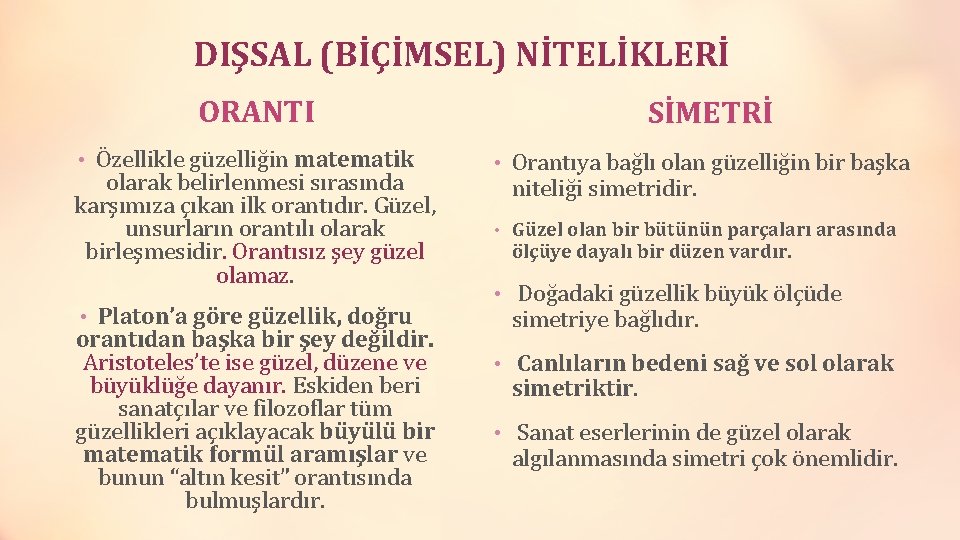 DIŞSAL (BİÇİMSEL) NİTELİKLERİ

ORANTI

• Özellikle güzelliğin matematik olarak belirlenmesi sırasında karşımıza çıkan ilk orantıdır. Güzel, unsurların orantılı olarak birleşmesidir. Orantısız şey güzel olamaz.

• Platon'a göre güzellik, doğru orantıdan başka bir şey değildir. Aristoteles'te ise güzel, düzene ve büyüklüğe dayanır. Eskiden beri sanatçılar ve filozoflar tüm güzellikleri açıklayacak büyülü bir matematik formül aramışlar ve bunun "altın kesit" orantısında bulmuşlardır.

SİMETRİ

• Orantıya bağlı olan güzelliğin bir başka niteliği simetridir.

• Güzel olan bir bütünün parçaları arasında ölçüye dayalı bir düzen vardır.

• Doğadaki güzellik büyük ölçüde simetriye bağlıdır.

• Canlıların bedeni sağ ve sol olarak simetriktir.

• Sanat eserlerinin de güzel olarak algılanmasında simetri çok önemlidir.